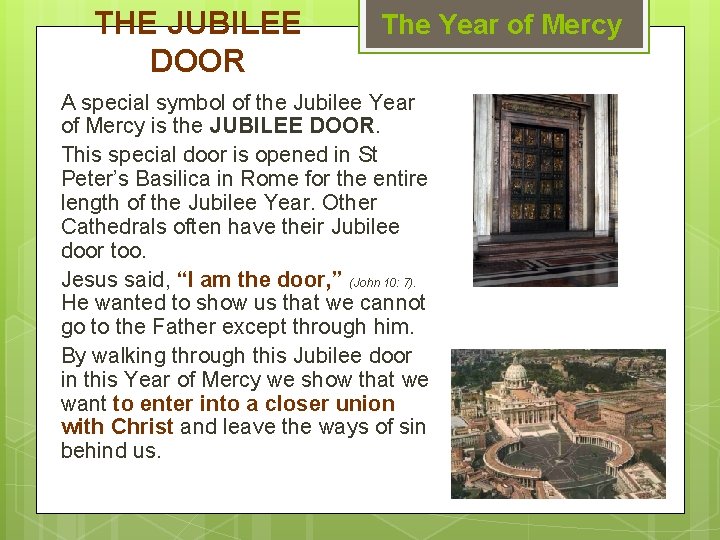 THE JUBILEE DOOR

The Year of Mercy

A special symbol of the Jubilee Year of Mercy is the JUBILEE DOOR.

This special door is opened in St Peter's Basilica in Rome for the entire length of the Jubilee Year. Other Cathedrals often have their Jubilee door too.

Jesus said, "I am the door," (John 10: 7). He wanted to show us that we cannot go to the Father except through him.

By walking through this Jubilee door in this Year of Mercy we show that we want to enter into a closer union with Christ and leave the ways of sin behind us.